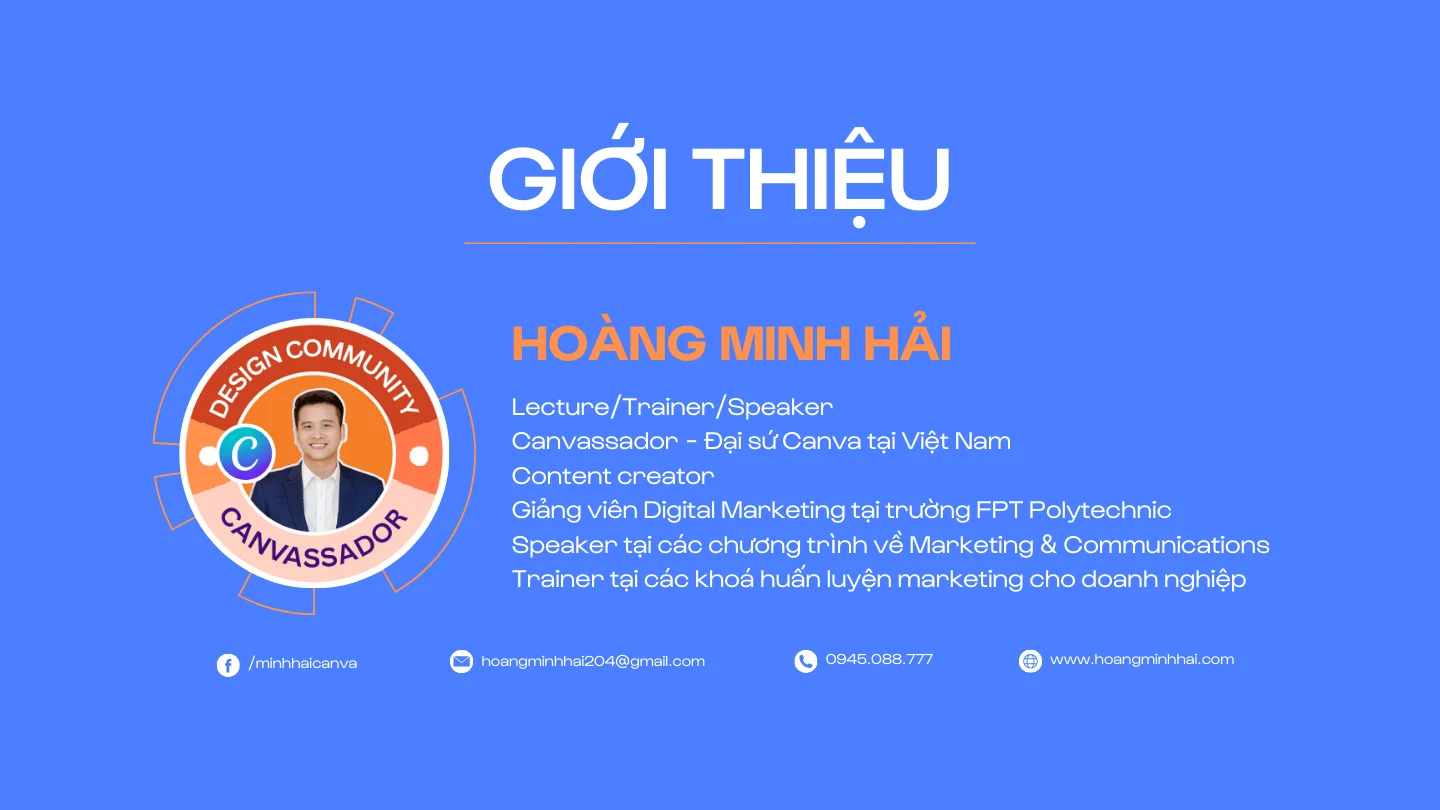 GIỚI THIỆU

DESIGN COMMUNITY
C
CANVASSADOR

HOÀNG MINH HẢI

Lecture/Trainer/Speaker
Canvassador - Đại sứ Canva tại Việt Nam
Content creator
Giảng viên Digital Marketing tại trường FPT Polytechnic
Speaker tại các chương trình về Marketing & Communications
Trainer tại các khoá huấn luyện marketing cho doanh nghiệp

/minhhaicanva
hoangminhhai204@gmail.com
0945.088.777
www.hoangminhhai.com